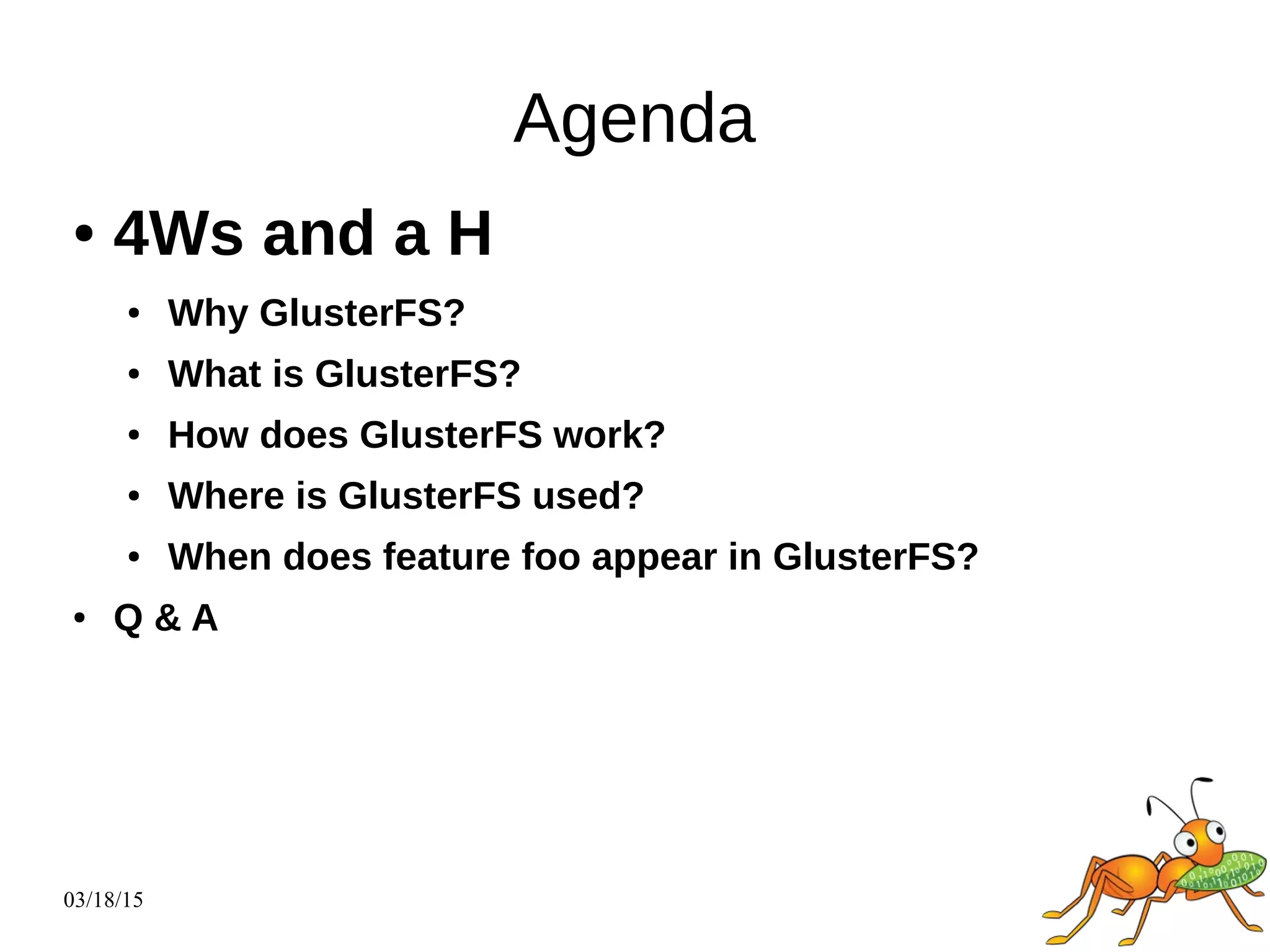 Agenda

• 4Ws and a H

• Why GlusterFS?

• What is GlusterFS?

• How does GlusterFS work?

• Where is GlusterFS used?

• When does feature foo appear in GlusterFS?

• Q & A

03/18/15